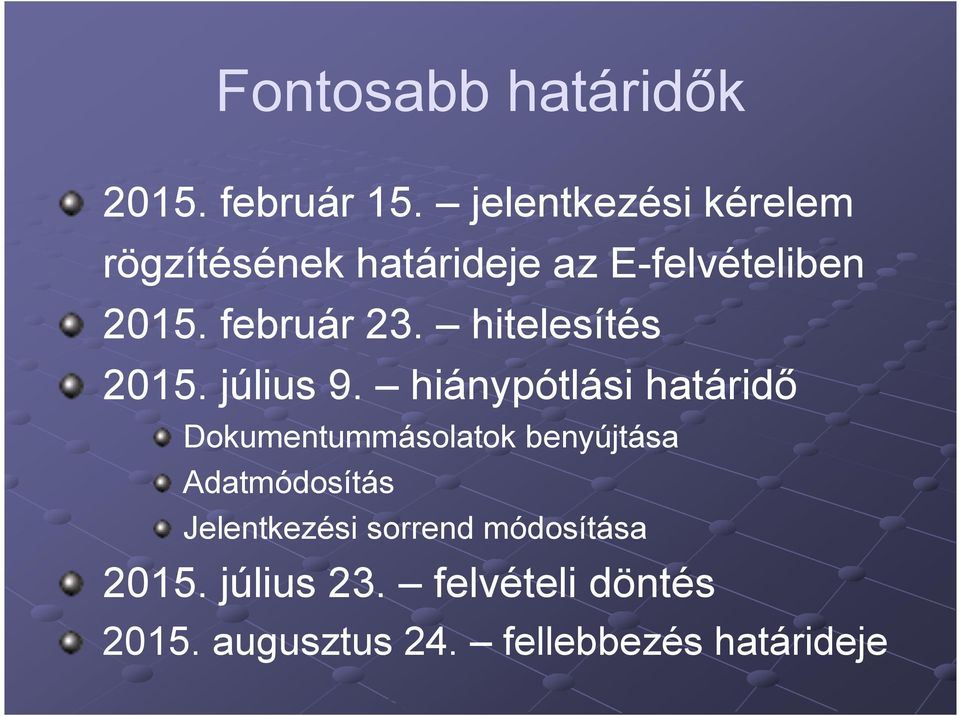 Fontosabb határidők

2015. február 15. – jelentkezési kérelem rögzítésének határideje az E-felvételiben

2015. február 23. – hitelesítés

2015. július 9. – hiánypótlási határidő

Dokumentummásolatok benyújtása

Adatmódosítás

Jelentkezési sorrend módosítása

2015. július 23. – felvételi döntés

2015. augusztus 24. – fellebbezés határideje